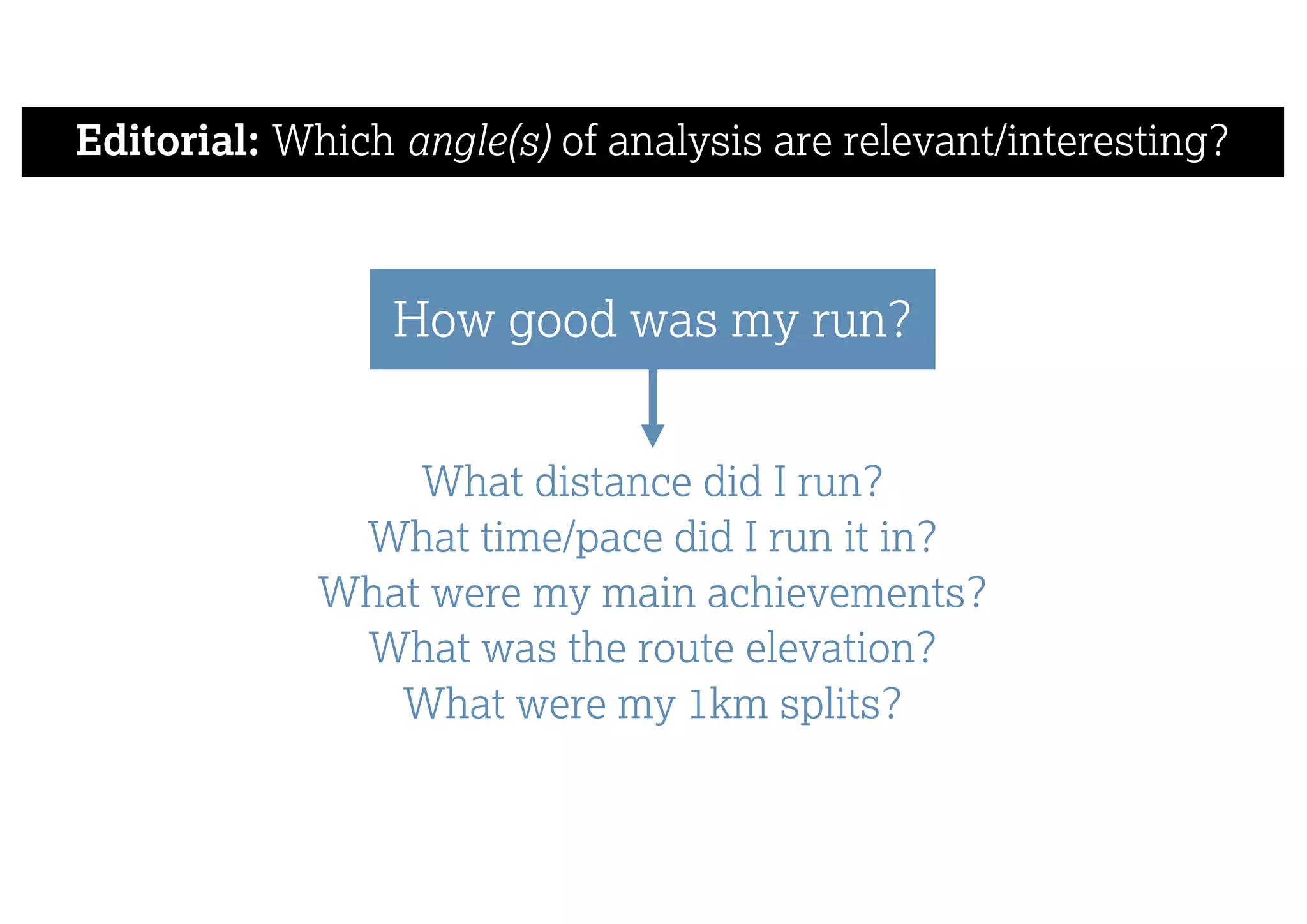 Editorial: Which angle(s) of analysis are relevant/interesting?

How good was my run?

What distance did I run?
What time/pace did I run it in?
What were my main achievements?
What was the route elevation?
What were my 1km splits?